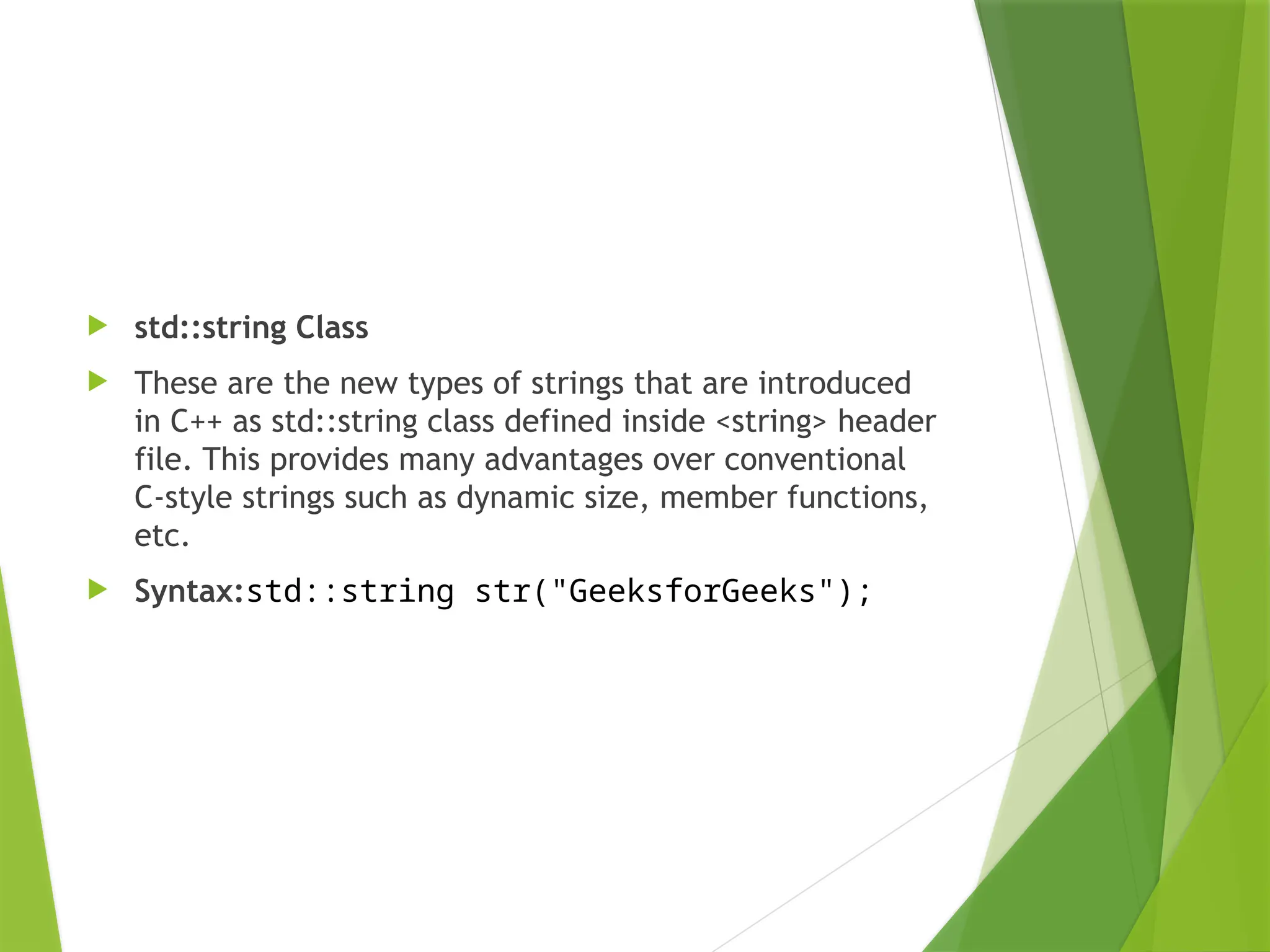 std::string Class

These are the new types of strings that are introduced in C++ as std::string class defined inside <string> header file. This provides many advantages over conventional C-style strings such as dynamic size, member functions, etc.

Syntax:std::string str("GeeksforGeeks");